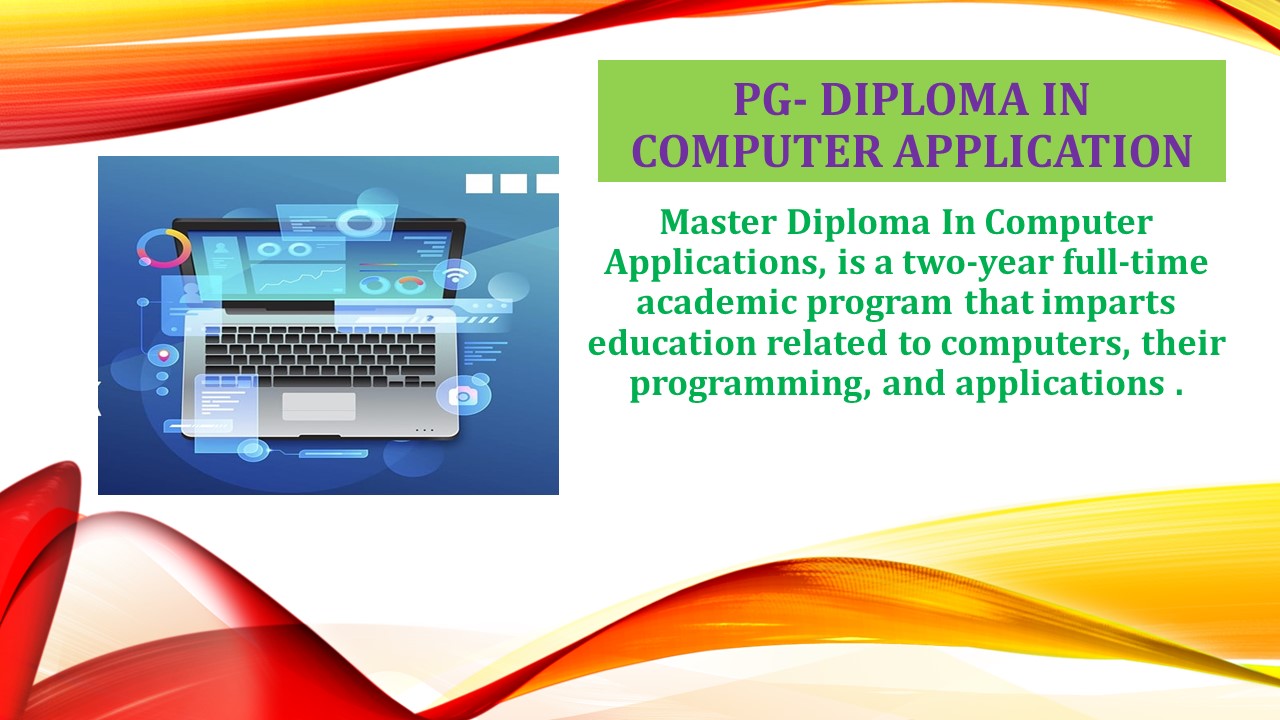 PG- DIPLOMA IN COMPUTER APPLICATION

Master Diploma In Computer Applications, is a two-year full-time academic program that imparts education related to computers, their programming, and applications .